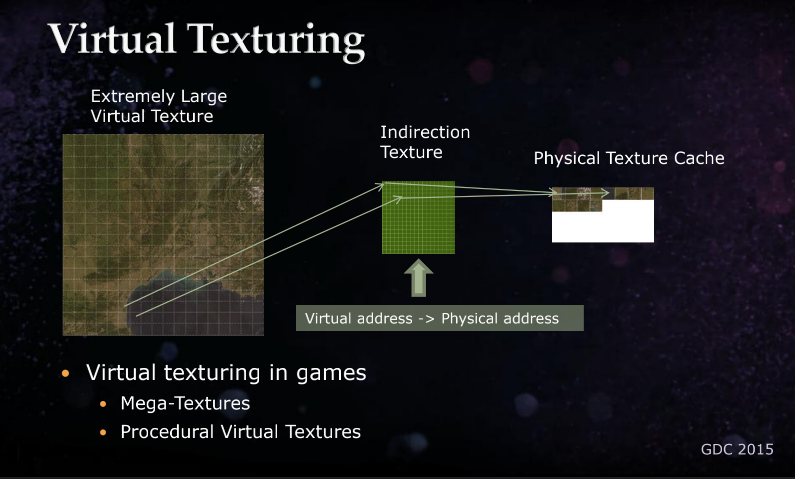 Virtual Texturing

Extremely Large Virtual Texture

Indirection Texture

Physical Texture Cache

Virtual address -> Physical address

• Virtual texturing in games
  • Mega-Textures
  • Procedural Virtual Textures

GDC 2015